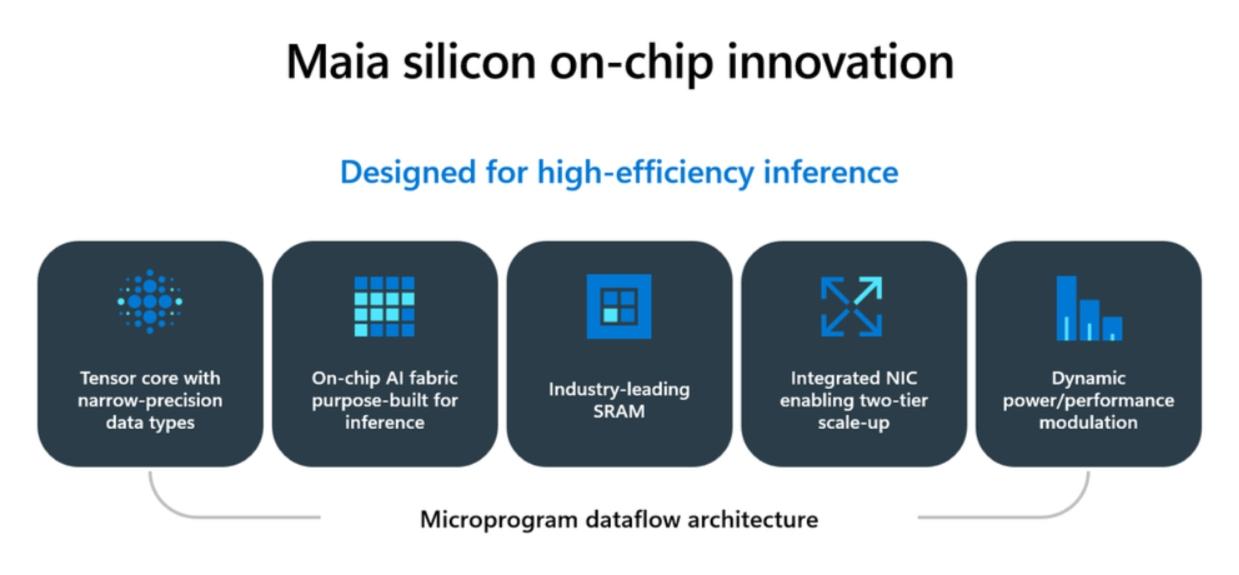 Maia silicon on-chip innovation

Designed for high-efficiency inference

Tensor core with narrow-precision data types

On-chip AI fabric purpose-built for inference

Industry-leading SRAM

Integrated NIC enabling two-tier scale-up

Dynamic power/performance modulation

Microprogram dataflow architecture